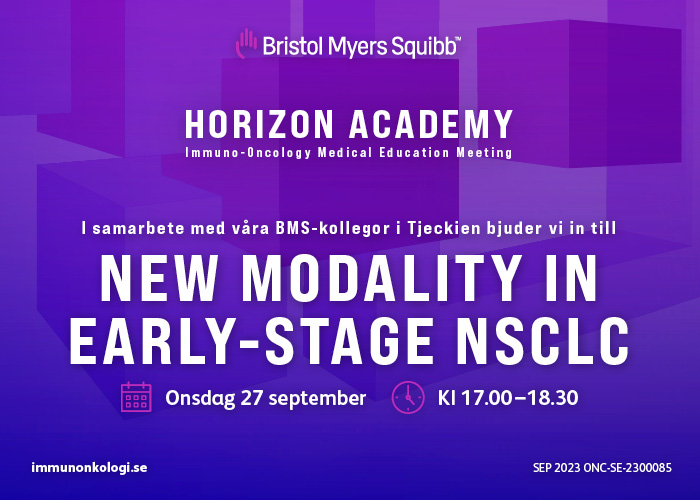 Bristol Myers Squibb™

HORIZON ACADEMY
Immuno-Oncology Medical Education Meeting

I samarbete med våra BMS-kollegor i Tjeckien bjuder vi in till

NEW MODALITY IN EARLY-STAGE NSCLC

Onsdag 27 september

Kl 17.00–18.30

immunonkologi.se

SEP 2023 ONC-SE-2300085